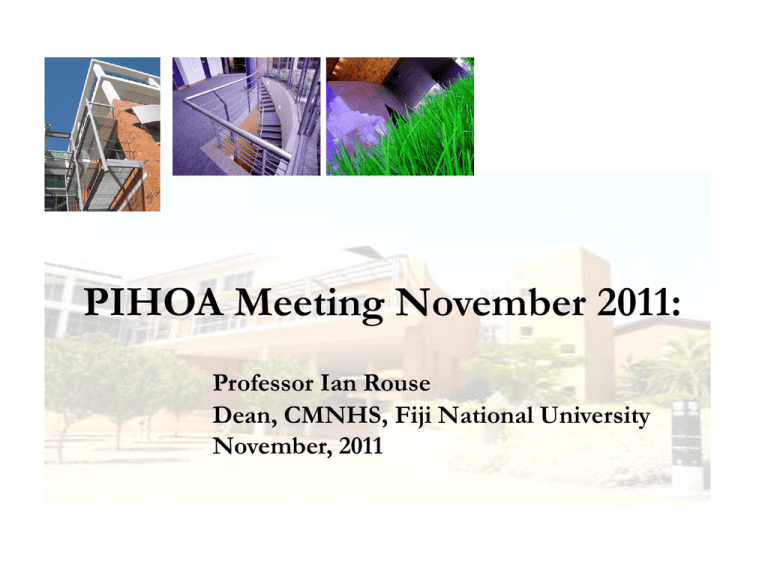 PIHOA Meeting November 2011:

Professor Ian Rouse
Dean, CMNHS, Fiji National University
November, 2011